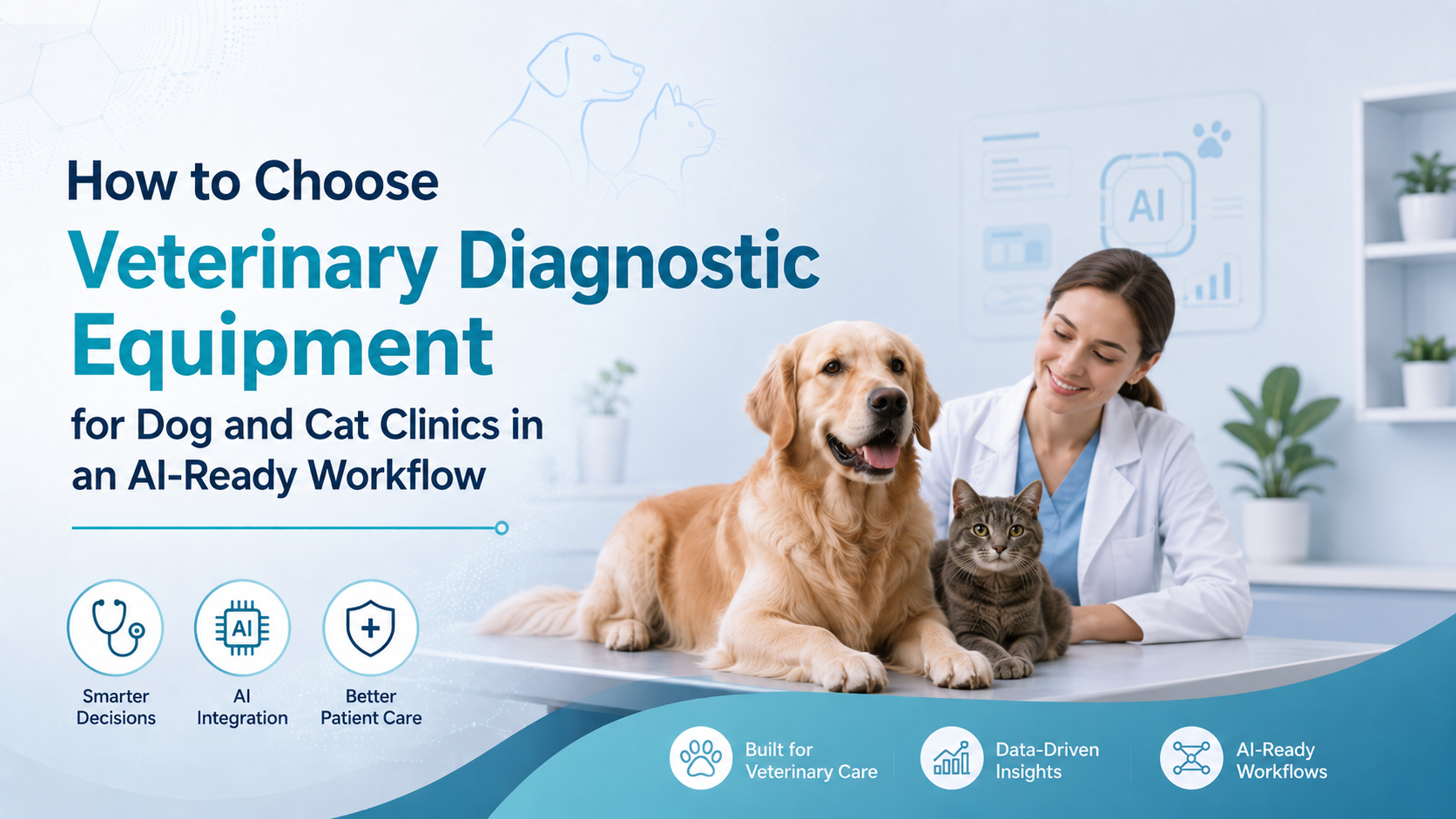 How to Choose
Veterinary Diagnostic Equipment
for Dog and Cat Clinics in an AI-Ready Workflow

AI

AI

Smarter Decisions

AI Integration

Better Patient Care

Built for Veterinary Care

Data-Driven Insights

AI-Ready Workflows